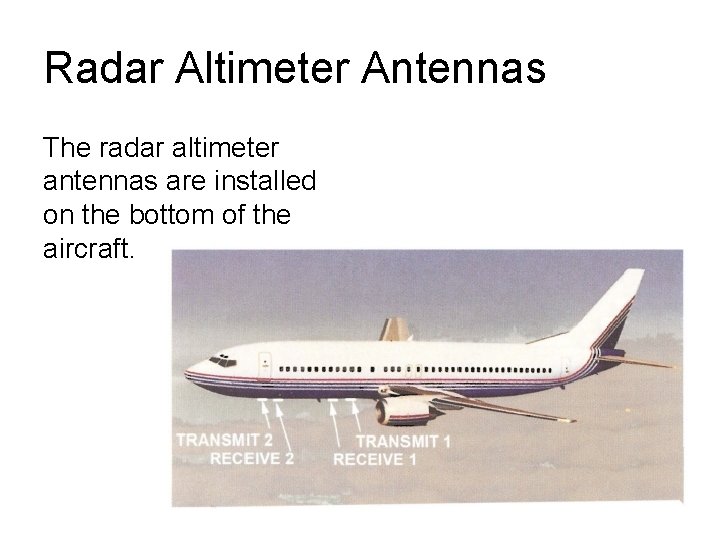 Radar Altimeter Antennas

The radar altimeter antennas are installed on the bottom of the aircraft.

TRANSMIT 2
RECEIVE 2
TRANSMIT 1
RECEIVE 1